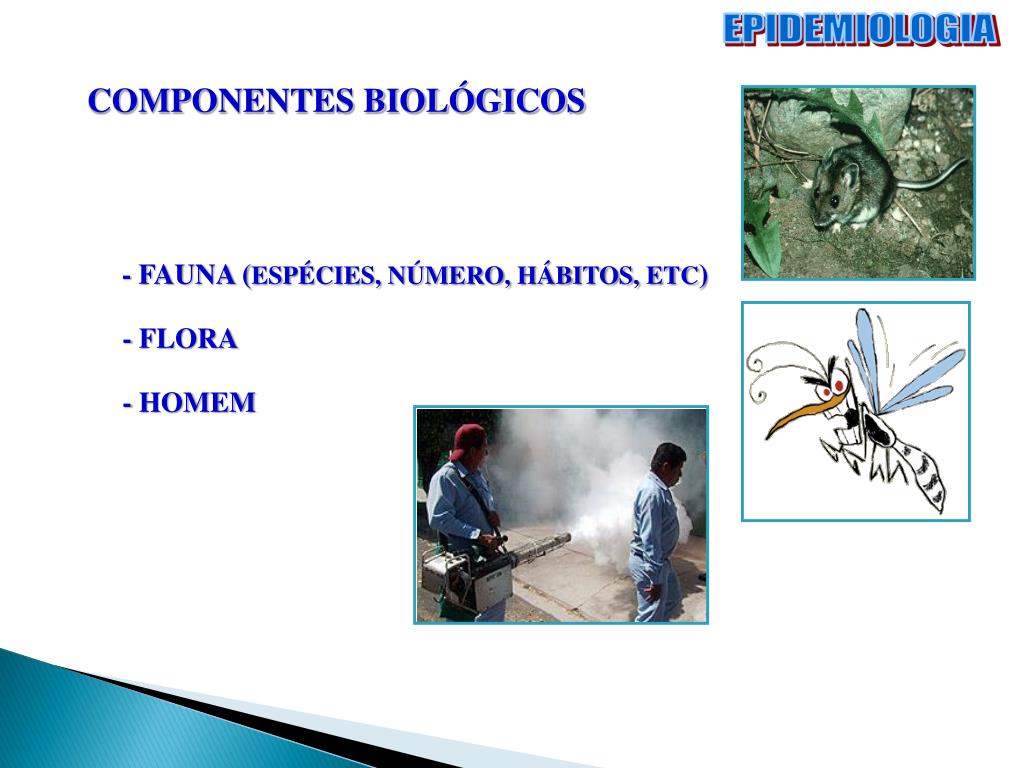 EPIDEMIOLOGIA

COMPONENTES BIOLÓGICOS

- FAUNA (ESPÉCIES, NÚMERO, HÁBITOS, ETC)

- FLORA

- HOMEM